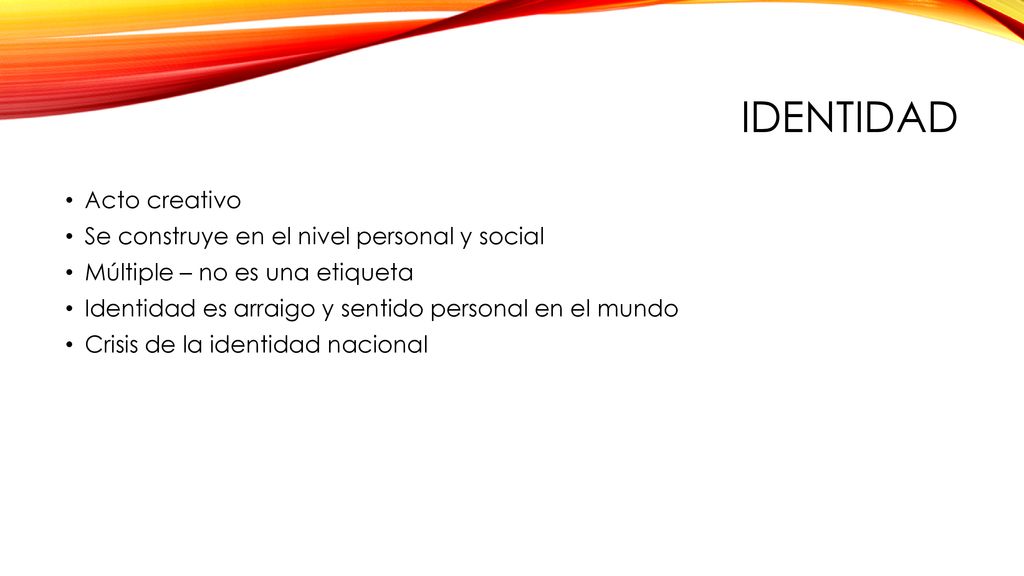 IDENTIDAD

• Acto creativo
• Se construye en el nivel personal y social
• Múltiple – no es una etiqueta
• Identidad es arraigo y sentido personal en el mundo
• Crisis de la identidad nacional